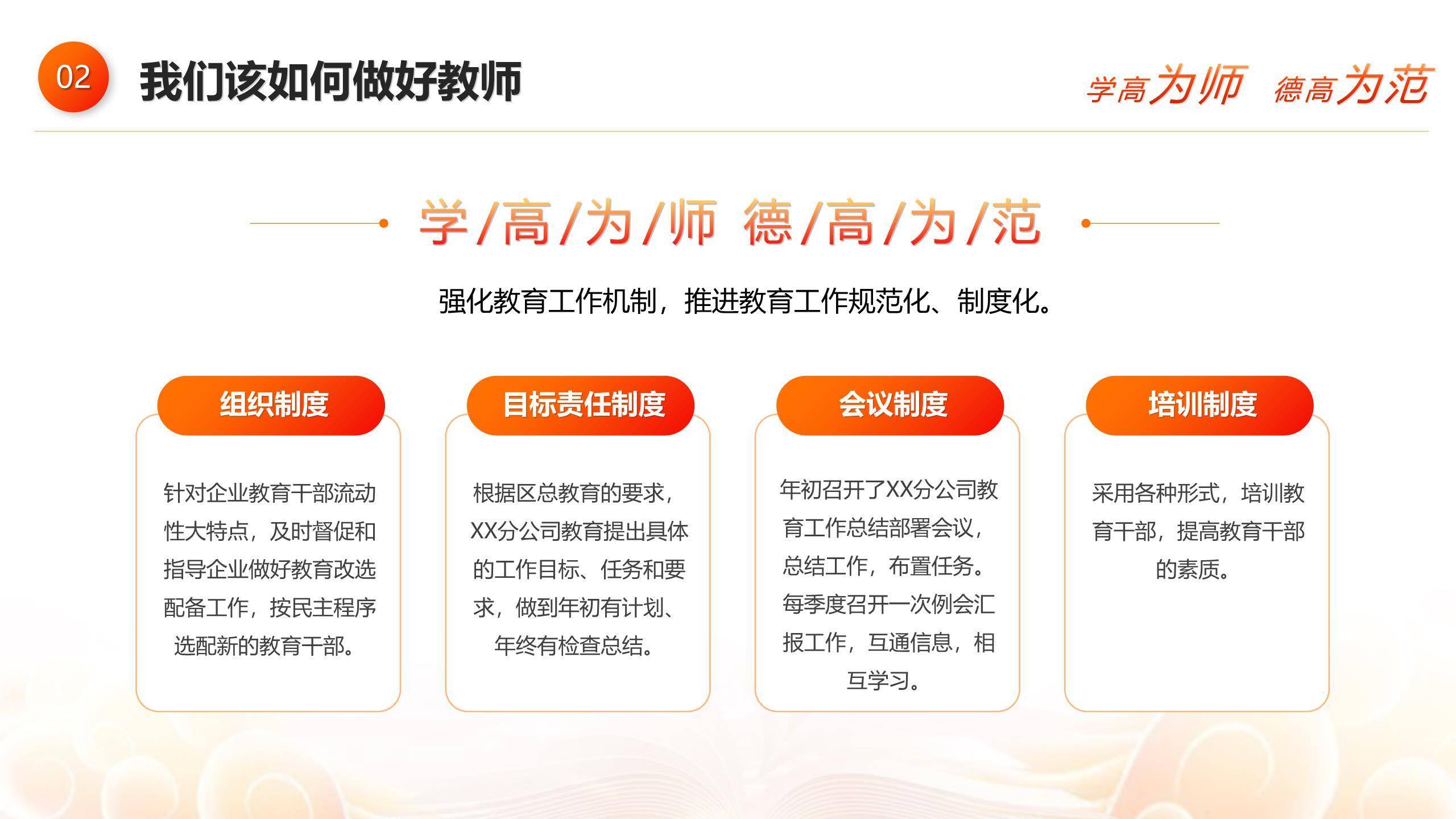 02 我们该如何做好教师

学高为师 德高为范

学/高/为/师 德/高/为/范

强化教育工作机制，推进教育工作规范化、制度化。

组织制度

针对企业教育干部流动性大特点，及时督促和指导企业做好教育改选配备工作，按民主程序选配新的教育干部。

目标责任制度

根据区总教育的要求，XX分公司教育提出具体的工作目标、任务和要求，做到年初有计划、年终有检查总结。

会议制度

年初召开了XX分公司教育工作总结部署会议，总结工作，布置任务。每季度召开一次例会汇报工作，互通信息，相互学习。

培训制度

采用各种形式，培训教育干部，提高教育干部的素质。